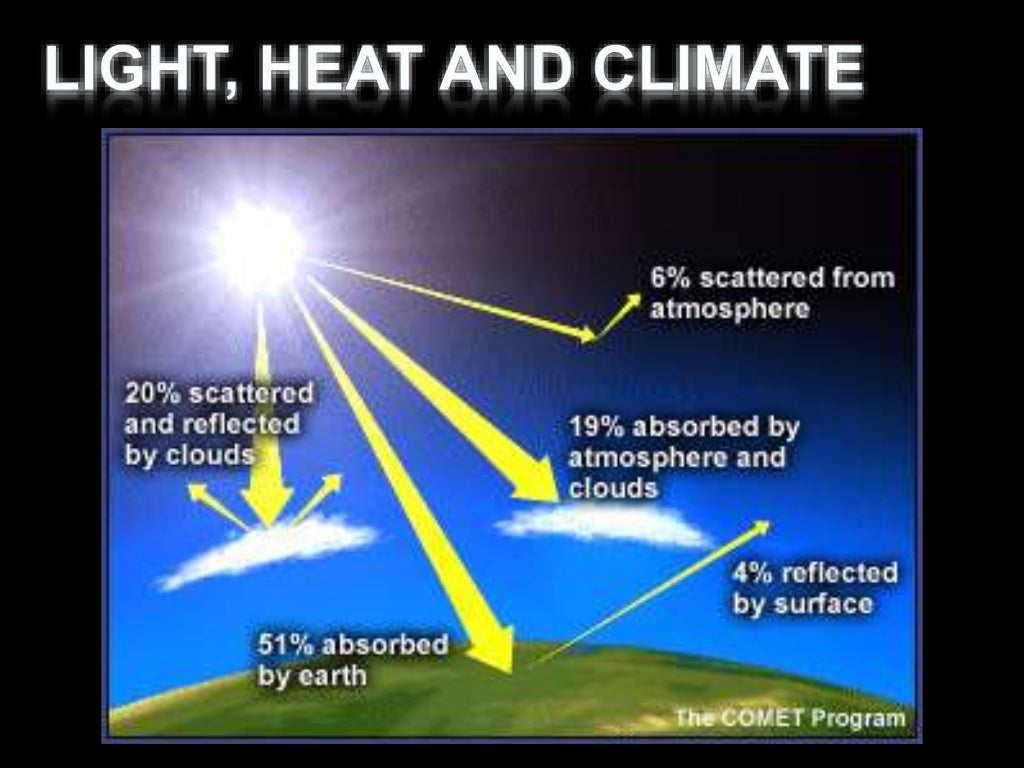 LIGHT, HEAT AND CLIMATE

6% scattered from atmosphere

20% scattered and reflected by clouds

19% absorbed by atmosphere and clouds

4% reflected by surface

51% absorbed by earth

The COMET Program